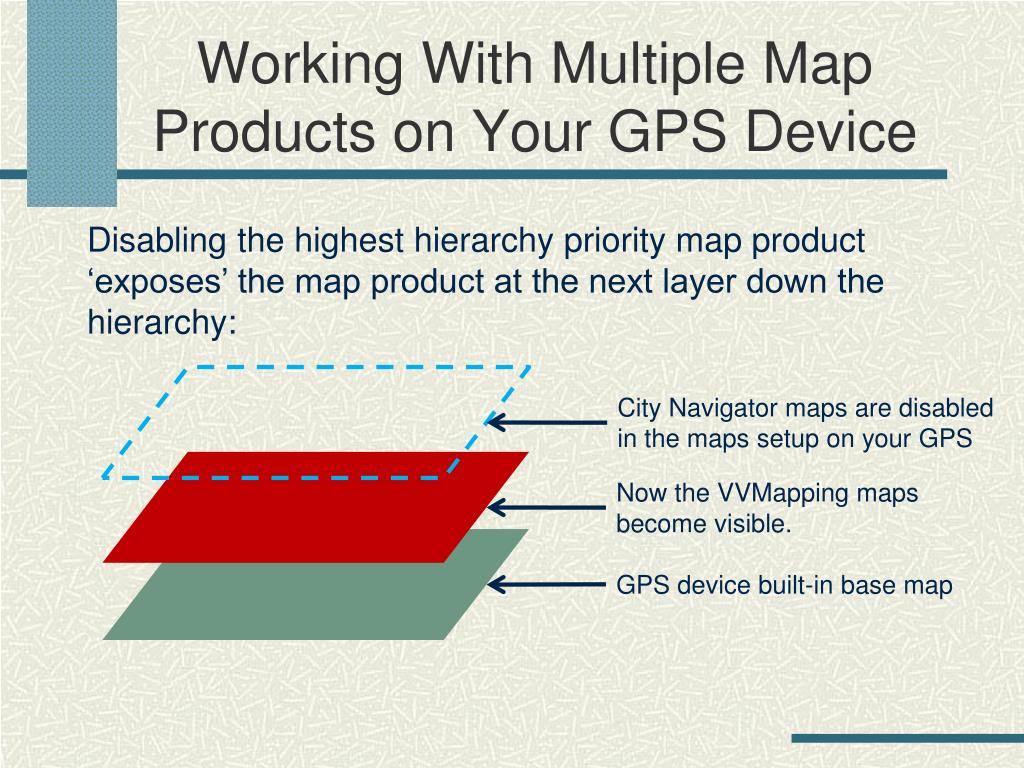 Working With Multiple Map Products on Your GPS Device

Disabling the highest hierarchy priority map product ‘exposes’ the map product at the next layer down the hierarchy:

City Navigator maps are disabled in the maps setup on your GPS

Now the VVMapping maps become visible.

GPS device built-in base map